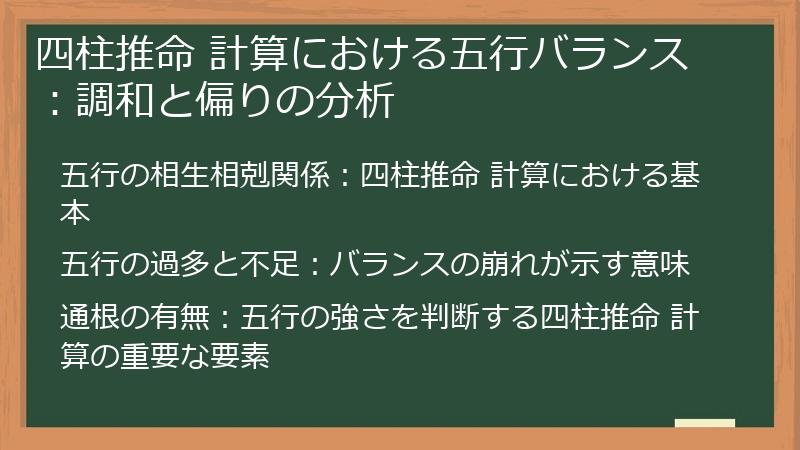 四柱推命 計算における五行バランス：調和と偏りの分析

五行の相生相剋関係：四柱推命 計算における基本

五行の過多と不足：バランスの崩れが示す意味

通根の有無：五行の強さを判断する四柱推命 計算の重要な要素